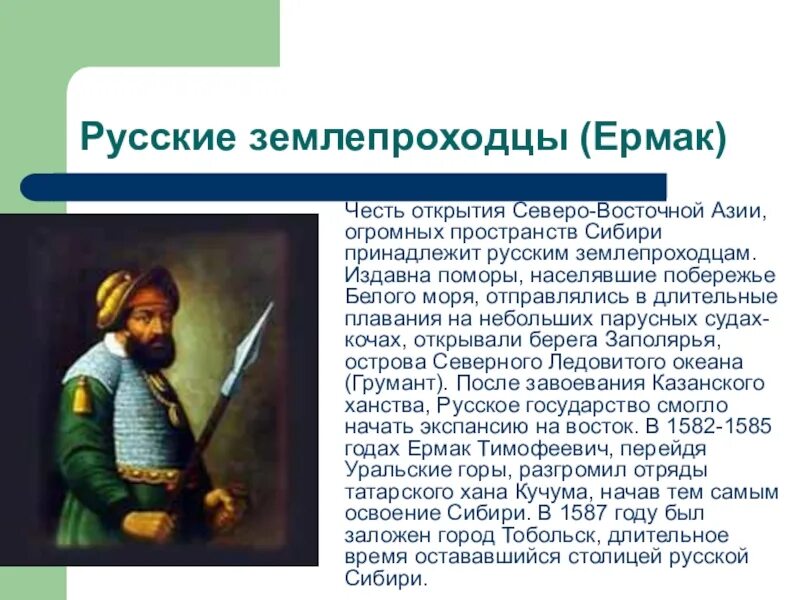 Русские землепроходцы (Ермак)

Честь открытия Северо-Восточной Азии, огромных пространств Сибири принадлежит русским землепроходцам. Издавна поморы, населявшие побережье Белого моря, отправлялись в длительные плавания на небольших парусных судах-кочах, открывали берега Заполярья, острова Северного Ледовитого океана (Грумант). После завоевания Казанского ханства, Русское государство смогло начать экспансию на восток. В 1582-1585 годах Ермак Тимофеевич, перейдя Уральские горы, разгромил отряды татарского хана Кучума, начав тем самым освоение Сибири. В 1587 году был заложен город Тобольск, длительное время остававшийся столицей русской Сибири.